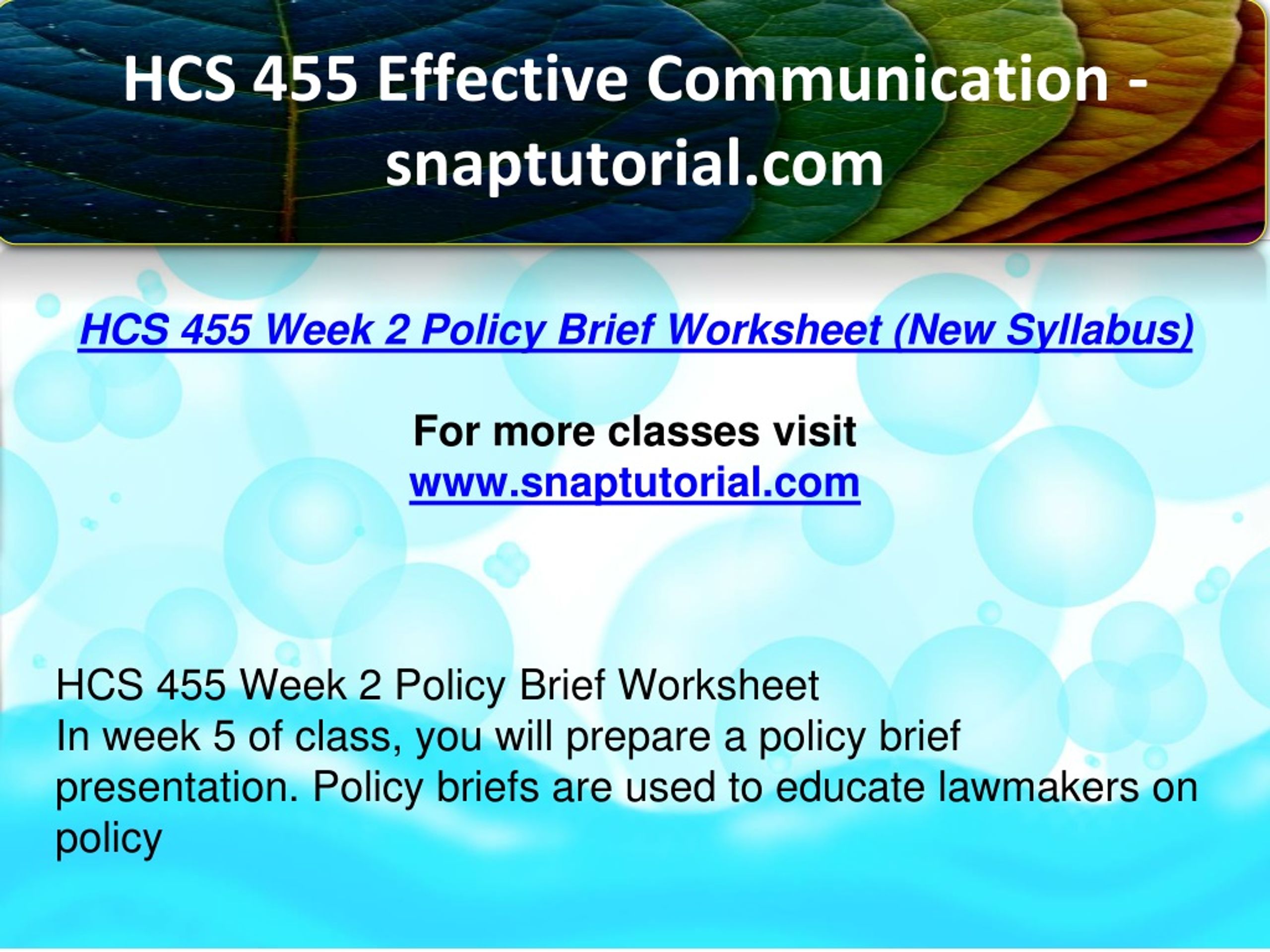 HCS 455 Effective Communication - snaptutorial.com

HCS 455 Week 2 Policy Brief Worksheet (New Syllabus)

For more classes visit
www.snaptutorial.com

HCS 455 Week 2 Policy Brief Worksheet
In week 5 of class, you will prepare a policy brief presentation. Policy briefs are used to educate lawmakers on policy